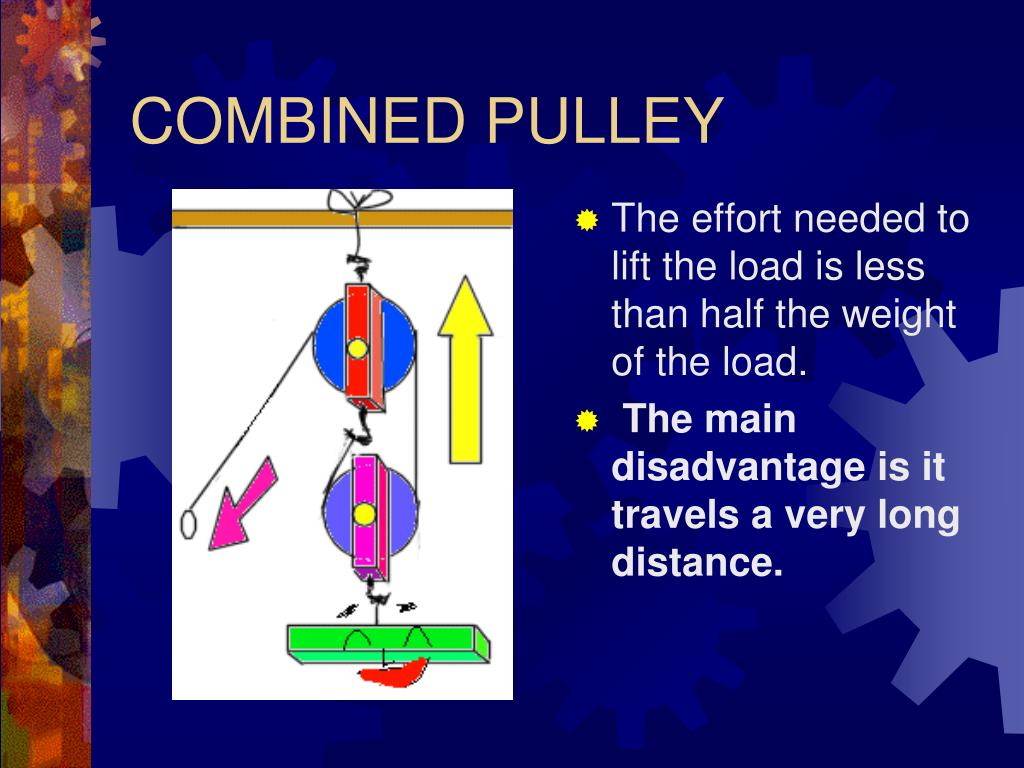 COMBINED PULLEY

The effort needed to lift the load is less than half the weight of the load.

The main disadvantage is it travels a very long distance.